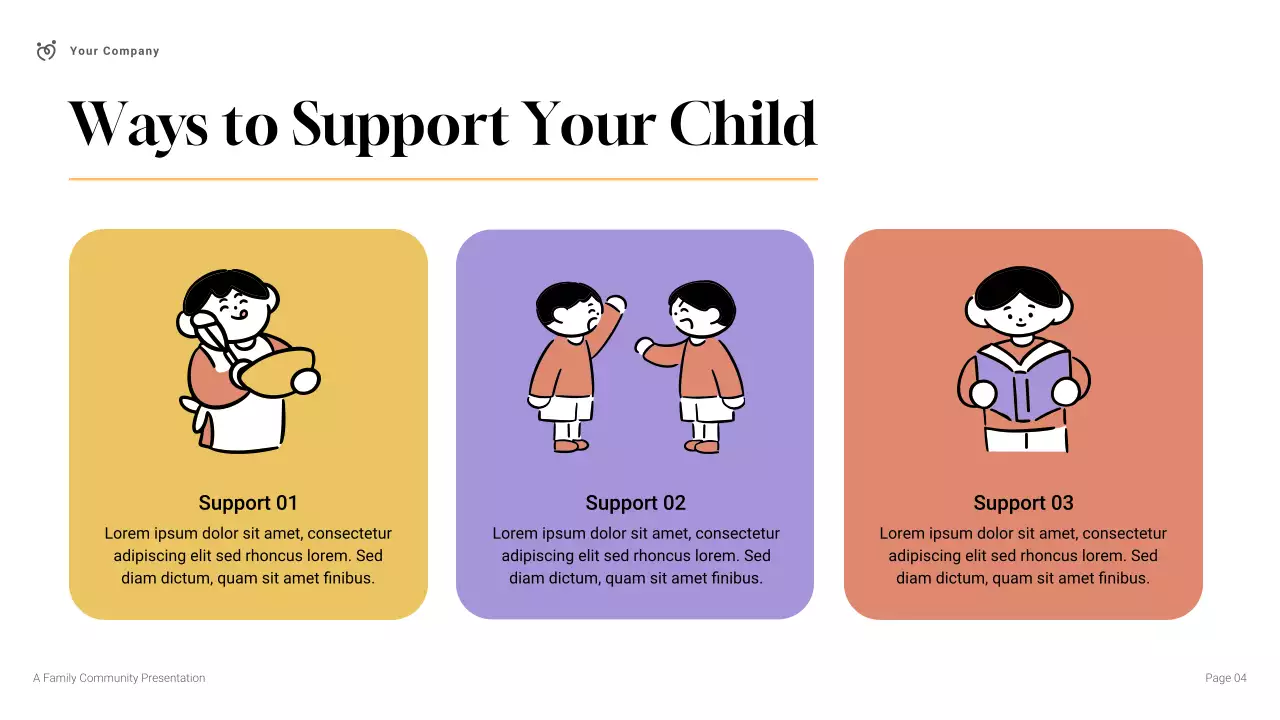 Your Company

Ways to Support Your Child

Support 01
Lorem ipsum dolor sit amet, consectetur adipiscing elit sed rhoncus lorem. Sed diam dictum, quam sit amet finibus.

Support 02
Lorem ipsum dolor sit amet, consectetur adipiscing elit sed rhoncus lorem. Sed diam dictum, quam sit amet finibus.

Support 03
Lorem ipsum dolor sit amet, consectetur adipiscing elit sed rhoncus lorem. Sed diam dictum, quam sit amet finibus.

A Family Community Presentation

Page 04